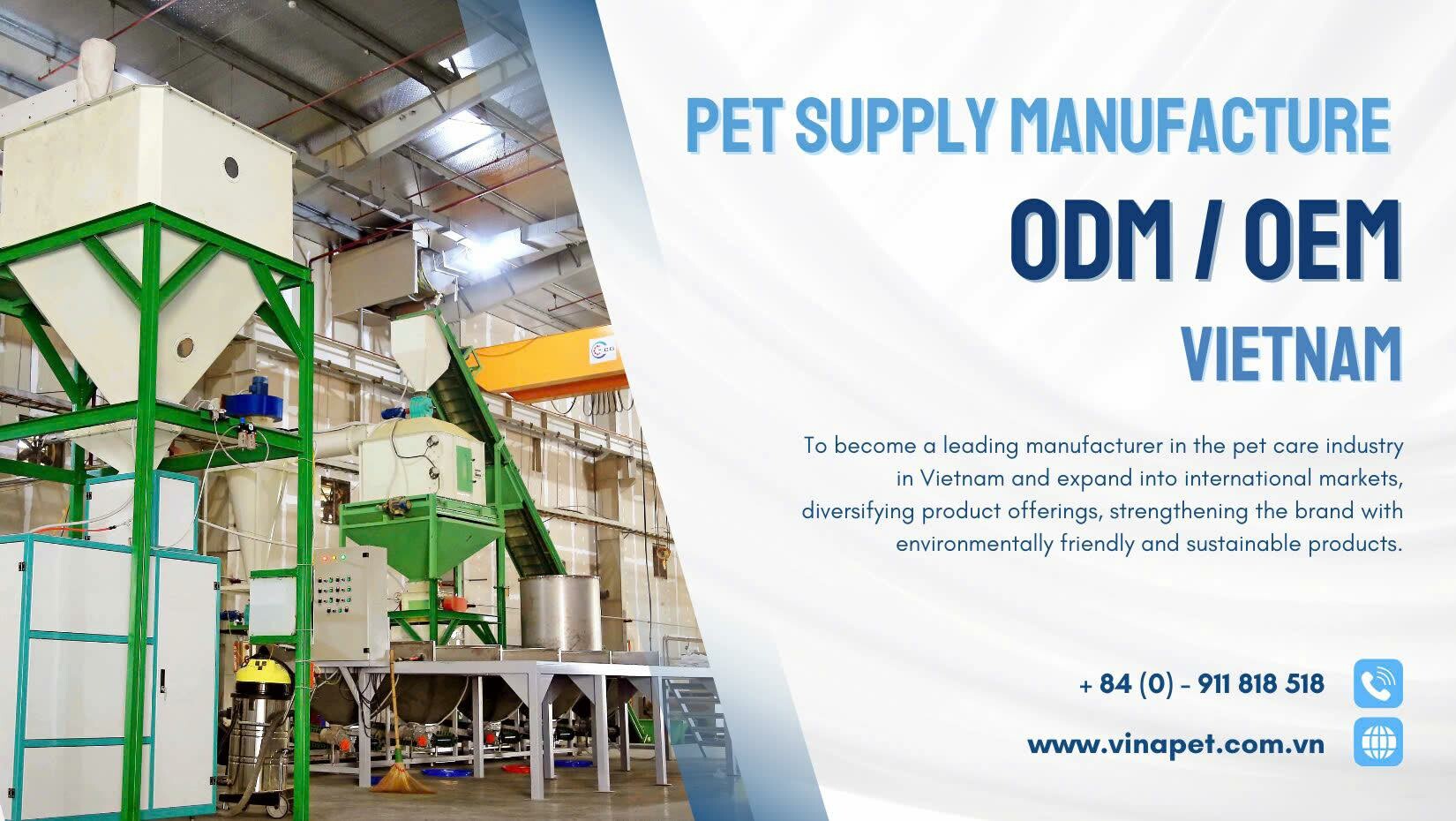 PET SUPPLY MANUFACTURE

ODM / OEM

VIETNAM

To become a leading manufacturer in the pet care industry in Vietnam and expand into international markets, diversifying product offerings, strengthening the brand with environmentally friendly and sustainable products.

+ 84 (0) - 911 818 518

www.vinapet.com.vn